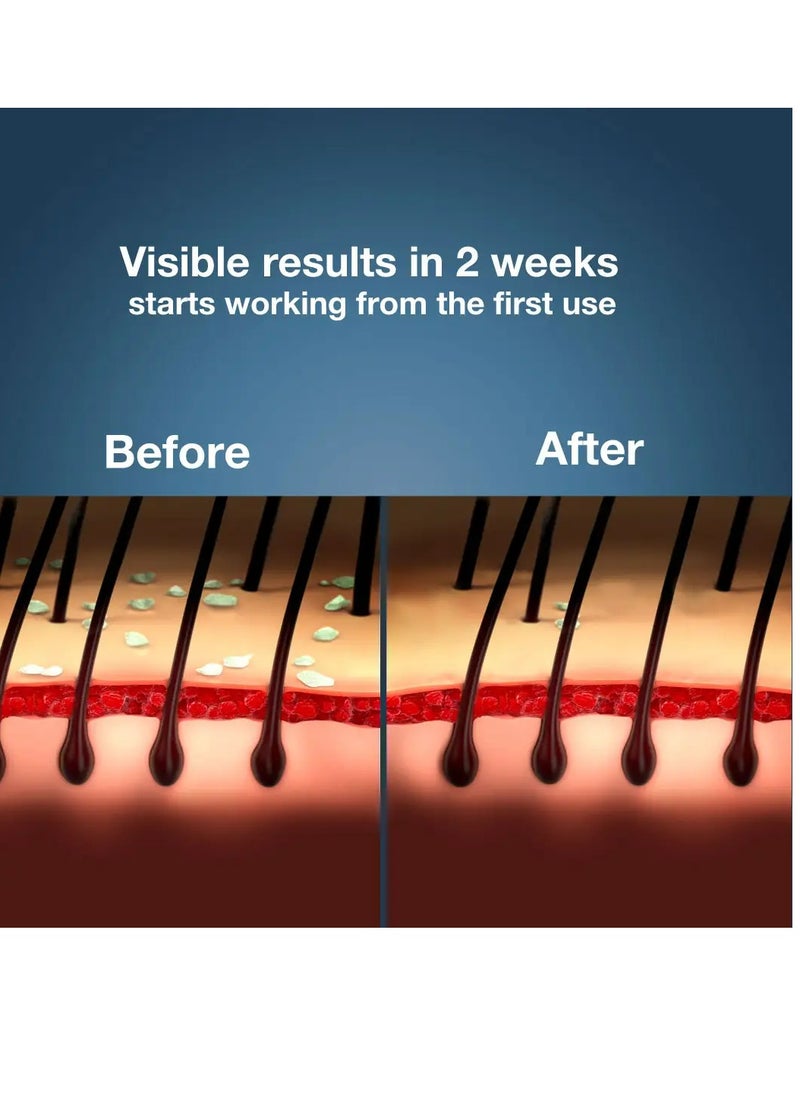 Visible results in 2 weeks
starts working from the first use

Before

After